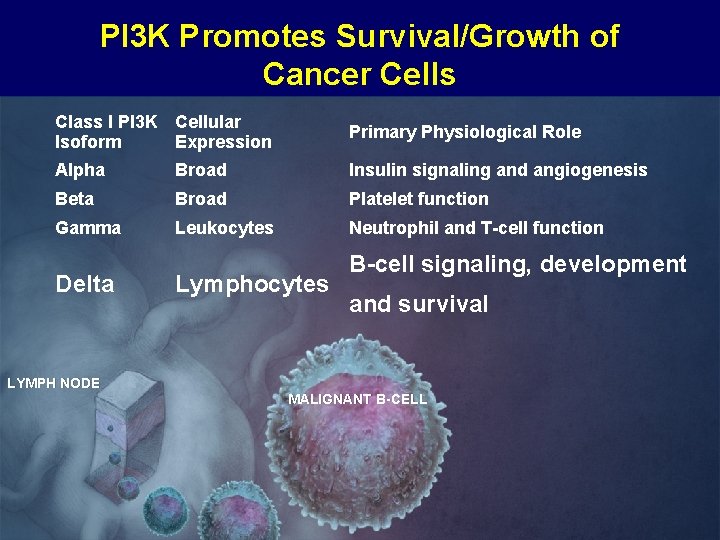 PI3K Promotes Survival/Growth of Cancer Cells

| Class I PI3K Isoform | Cellular Expression | Primary Physiological Role |
|---|---|---|
| Alpha | Broad | Insulin signaling and angiogenesis |
| Beta | Broad | Platelet function |
| Gamma | Leukocytes | Neutrophil and T-cell function |
| Delta | Lymphocytes | B-cell signaling, development and survival |

LYMPH NODE

MALIGNANT B-CELL